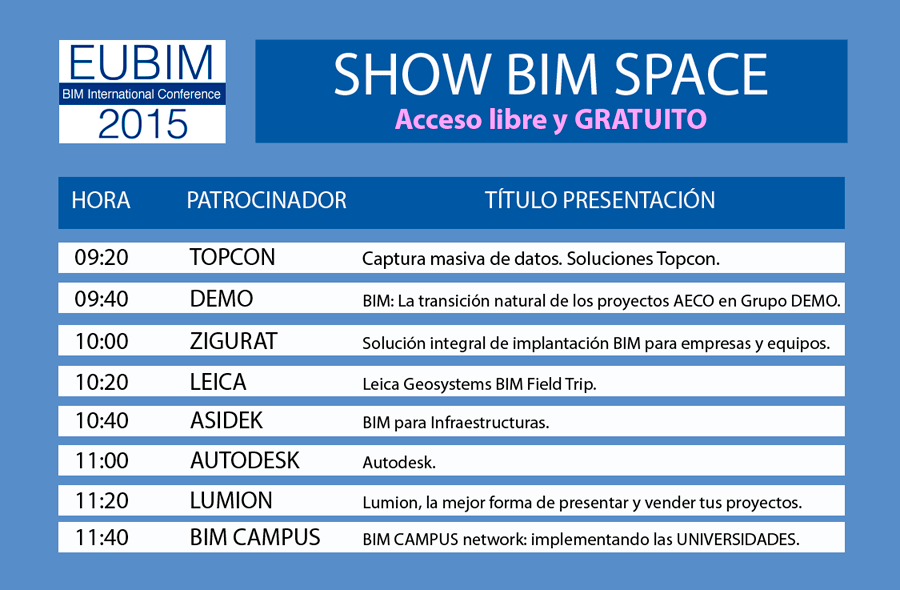 EUBIM
BIM International Conference
2015

SHOW BIM SPACE
Acceso libre y GRATUITO

| HORA | PATROCINADOR | TÍTULO PRESENTACIÓN |
|---|---|---|
| 09:20 | TOPCON | Captura masiva de datos. Soluciones Topcon. |
| 09:40 | DEMO | BIM: La transición natural de los proyectos AECO en Grupo DEMO. |
| 10:00 | ZIGURAT | Solución integral de implantación BIM para empresas y equipos. |
| 10:20 | LEICA | Leica Geosystems BIM Field Trip. |
| 10:40 | ASIDEK | BIM para Infraestructuras. |
| 11:00 | AUTODESK | Autodesk. |
| 11:20 | LUMION | Lumion, la mejor forma de presentar y vender tus proyectos. |
| 11:40 | BIM CAMPUS | BIM CAMPUS network: implementando las UNIVERSIDADES. |